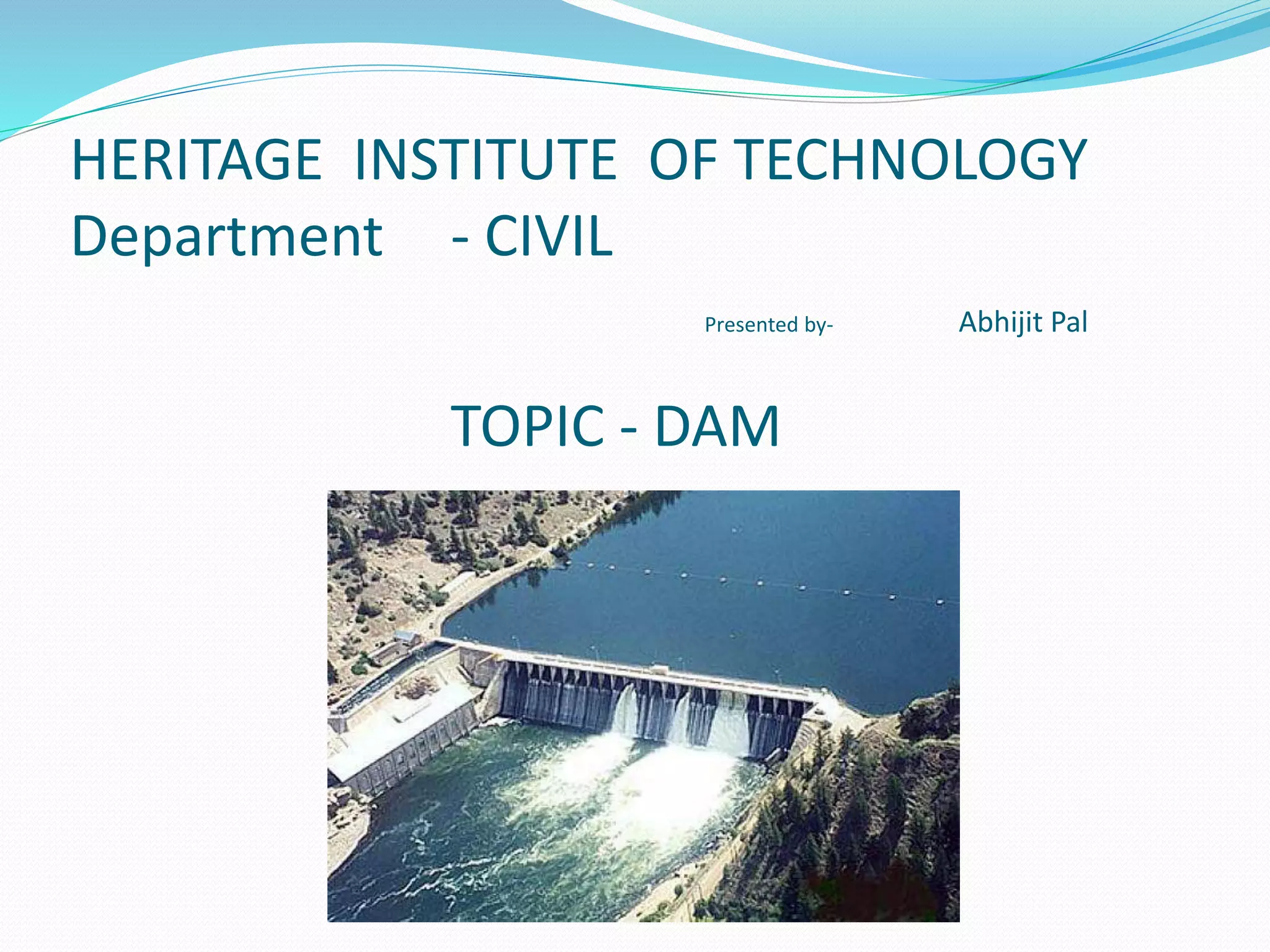 HERITAGE INSTITUTE OF TECHNOLOGY
Department - CIVIL

Presented by- Abhijit Pal

TOPIC - DAM